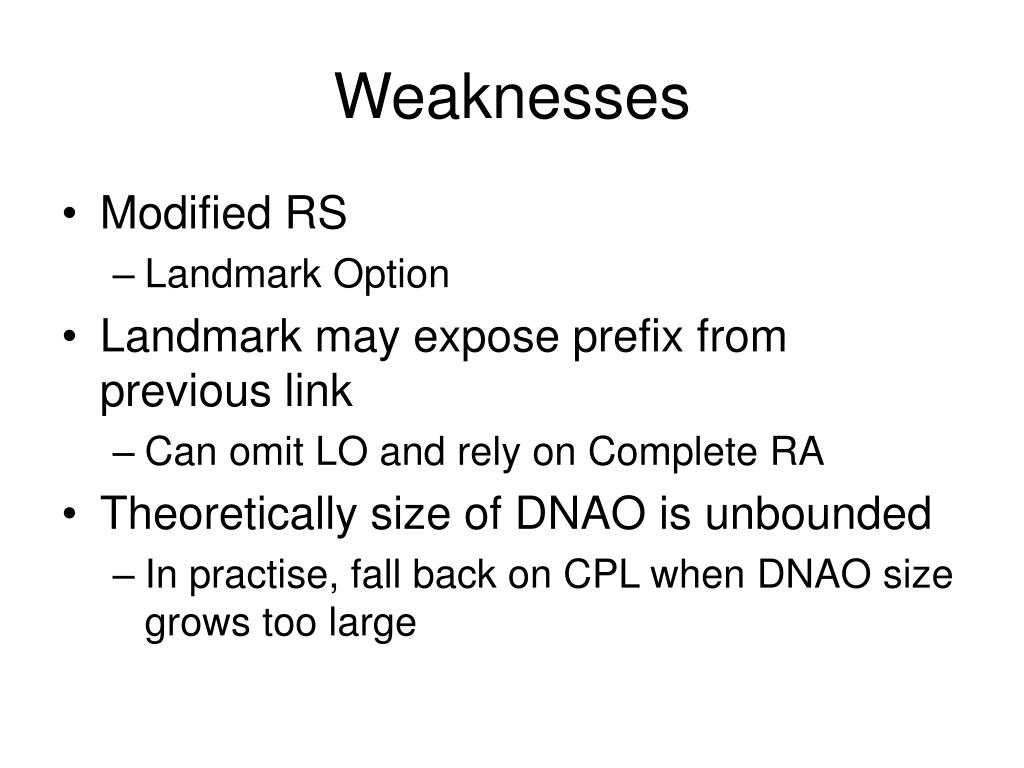 Weaknesses

• Modified RS
– Landmark Option
• Landmark may expose prefix from previous link
– Can omit LO and rely on Complete RA
• Theoretically size of DNAO is unbounded
– In practise, fall back on CPL when DNAO size grows too large